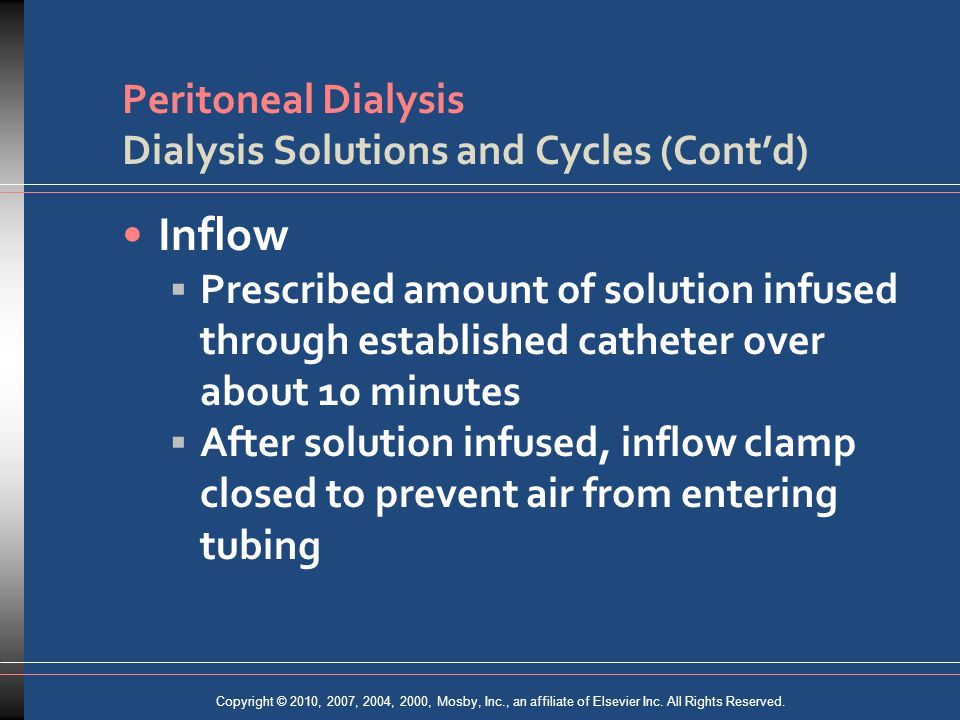 Peritoneal Dialysis
Dialysis Solutions and Cycles (Cont'd)

• Inflow
▪ Prescribed amount of solution infused through established catheter over about 10 minutes
▪ After solution infused, inflow clamp closed to prevent air from entering tubing

Copyright © 2010, 2007, 2004, 2000, Mosby, Inc., an affiliate of Elsevier Inc. All Rights Reserved.